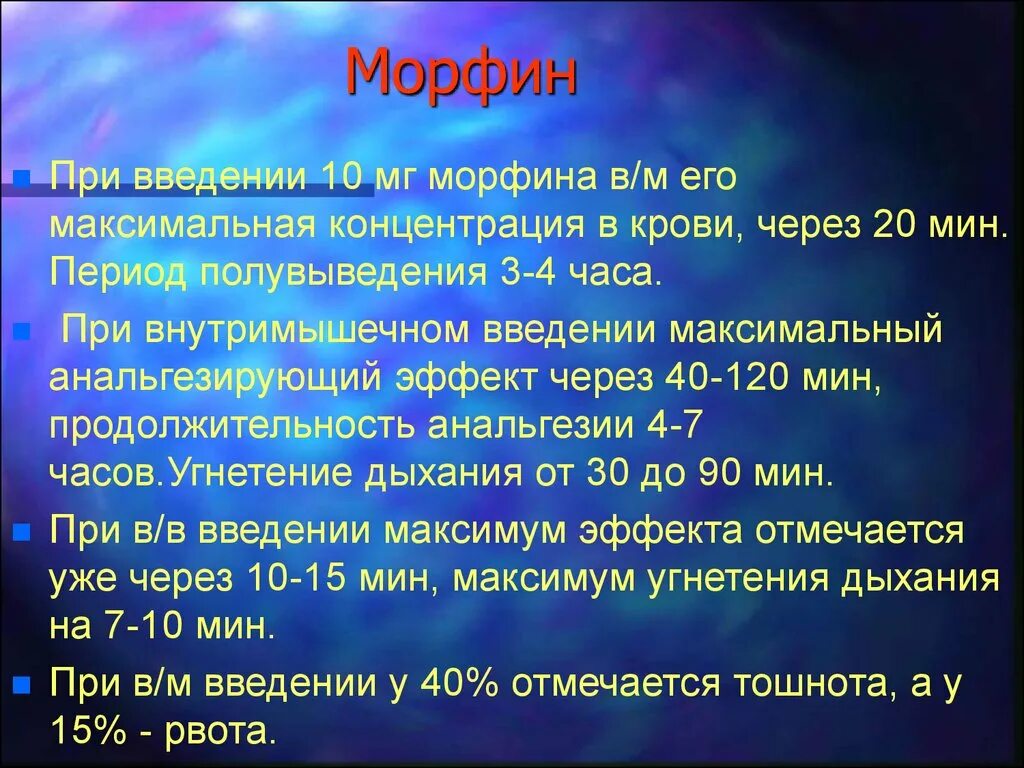 Морфин

При введении 10 мг морфина в/м его максимальная концентрация в крови, через 20 мин. Период полувыведения 3-4 часа.

При внутримышечном введении максимальный анальгезирующий эффект через 40-120 мин, продолжительность анальгезии 4-7 часов.Угнетение дыхания от 30 до 90 мин.

При в/в введении максимум эффекта отмечается уже через 10-15 мин, максимум угнетения дыхания на 7-10 мин.

При в/м введении у 40% отмечается тошнота, а у 15% - рвота.